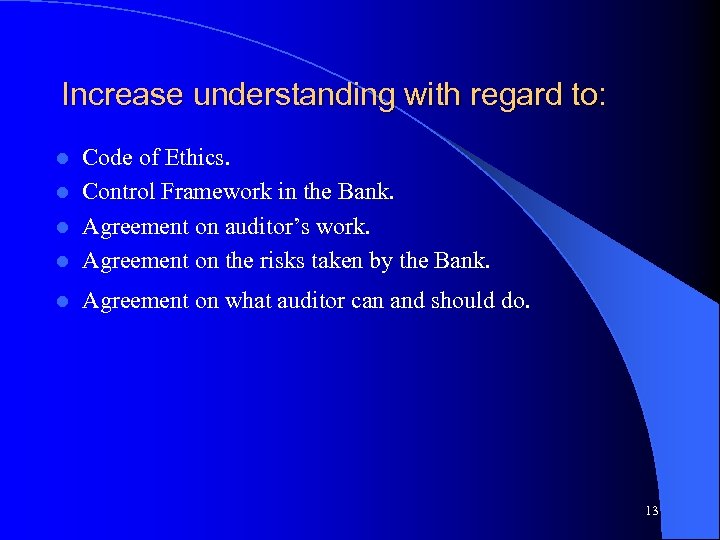 Increase understanding with regard to:

- Code of Ethics.
- Control Framework in the Bank.
- Agreement on auditor’s work.
- Agreement on the risks taken by the Bank.
- Agreement on what auditor can and should do.

13